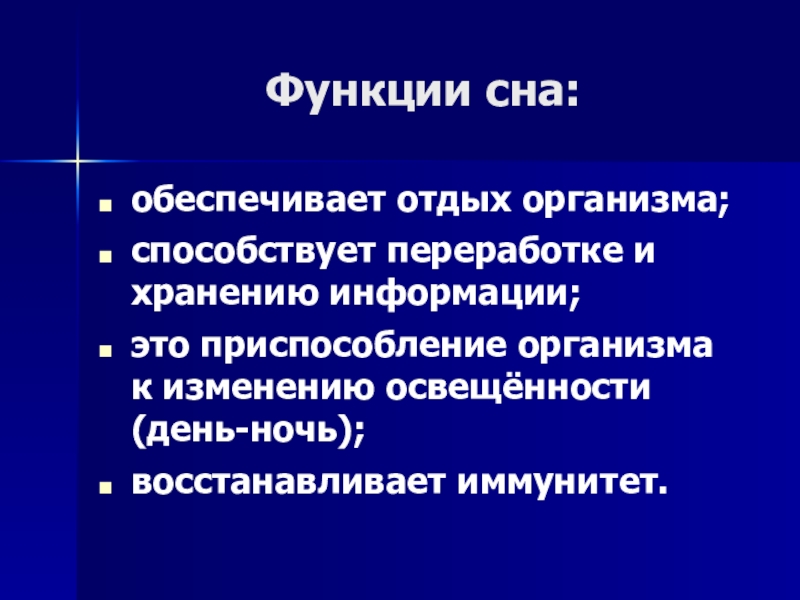 Функции сна:

- обеспечивает отдых организма;
- способствует переработке и хранению информации;
- это приспособление организма к изменению освещённости (день-ночь);
- восстанавливает иммунитет.